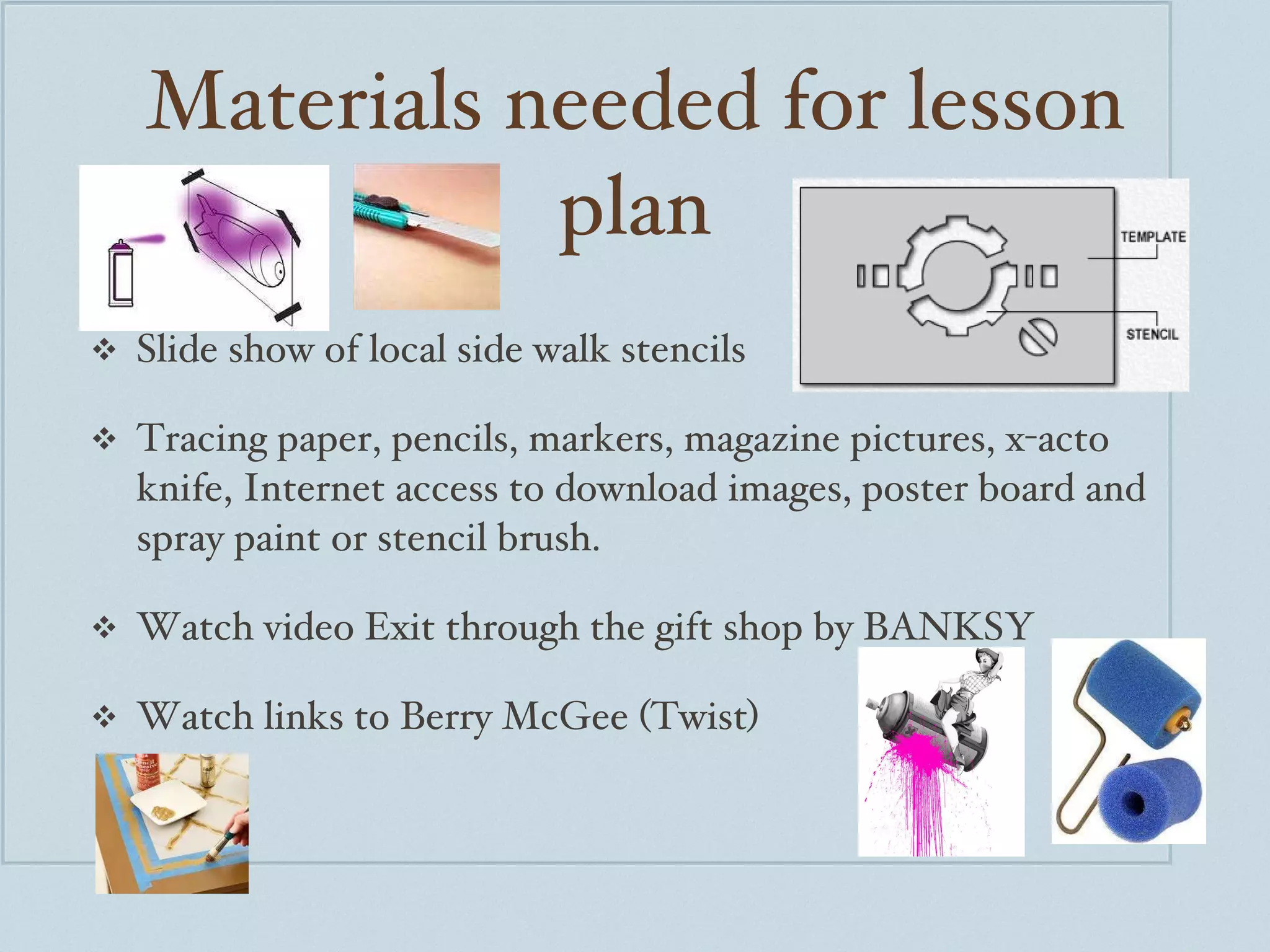 Materials needed for lesson plan

TEMPLATE

STENCIL

❖ Slide show of local side walk stencils

❖ Tracing paper, pencils, markers, magazine pictures, x-acto knife, Internet access to download images, poster board and spray paint or stencil brush.

❖ Watch video Exit through the gift shop by BANKSY

❖ Watch links to Berry McGee (Twist)